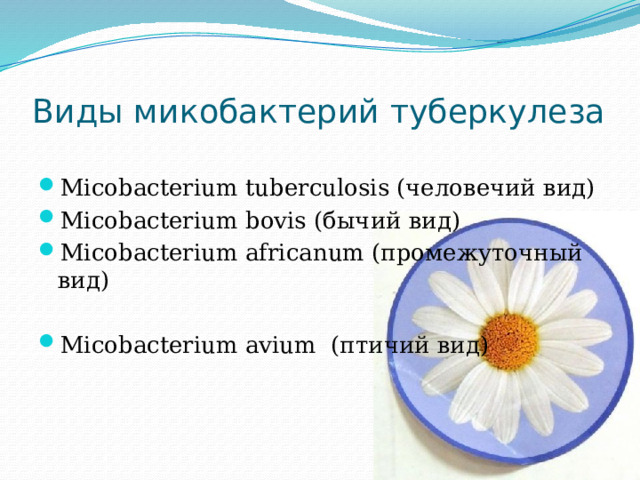 Виды микобактерий туберкулеза

- Micobacterium tuberculosis (человечий вид)
- Micobacterium bovis (бычий вид)
- Micobacterium africanum (промежуточный вид)

- Micobacterium avium (птичий вид)